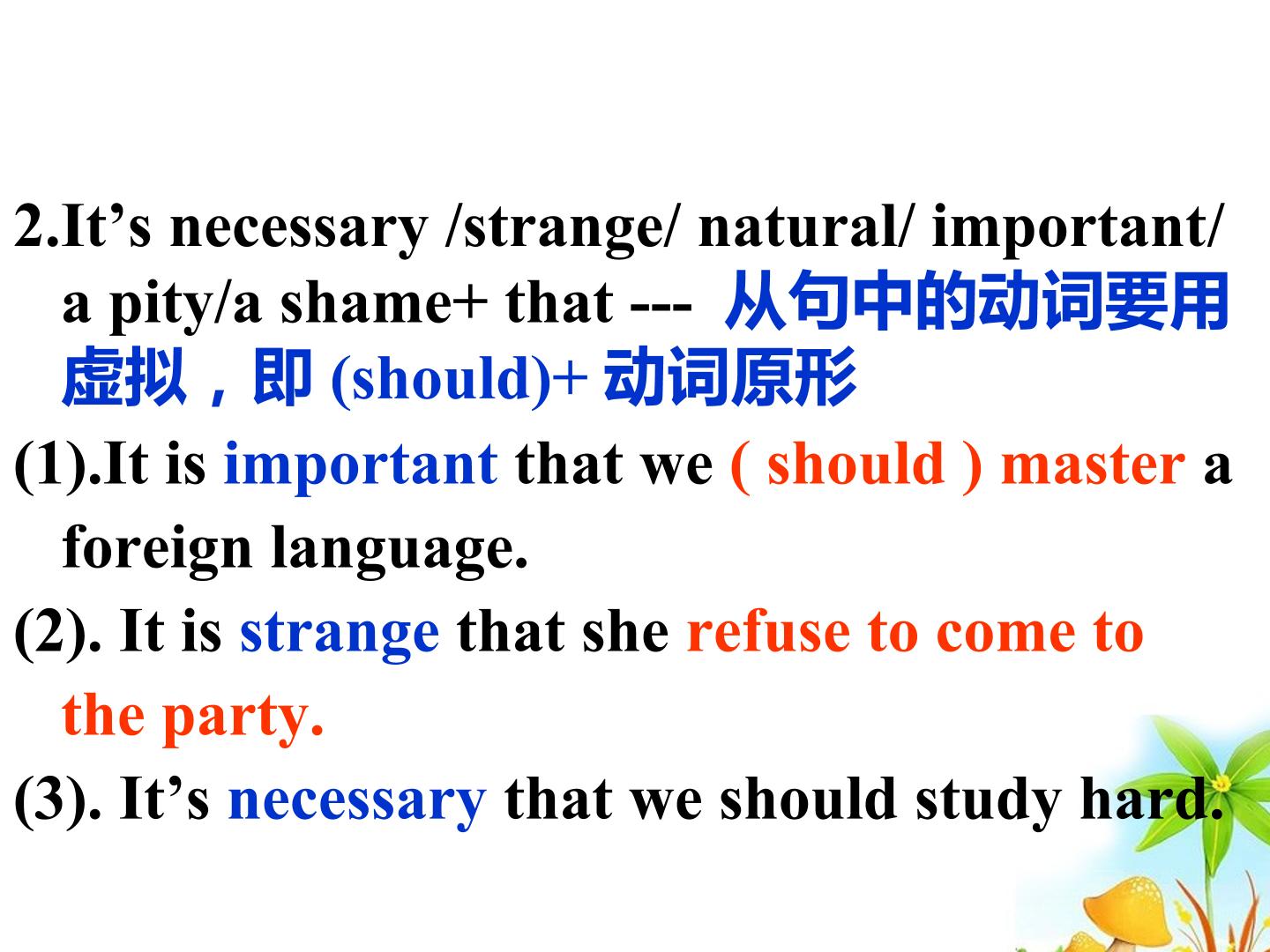 2.It's necessary /strange/ natural/ important/ a pity/a shame+ that --- 从句中的动词要用虚拟，即(should)+动词原形

(1).It is important that we ( should ) master a foreign language.

(2). It is strange that she refuse to come to the party.

(3). It's necessary that we should study hard.